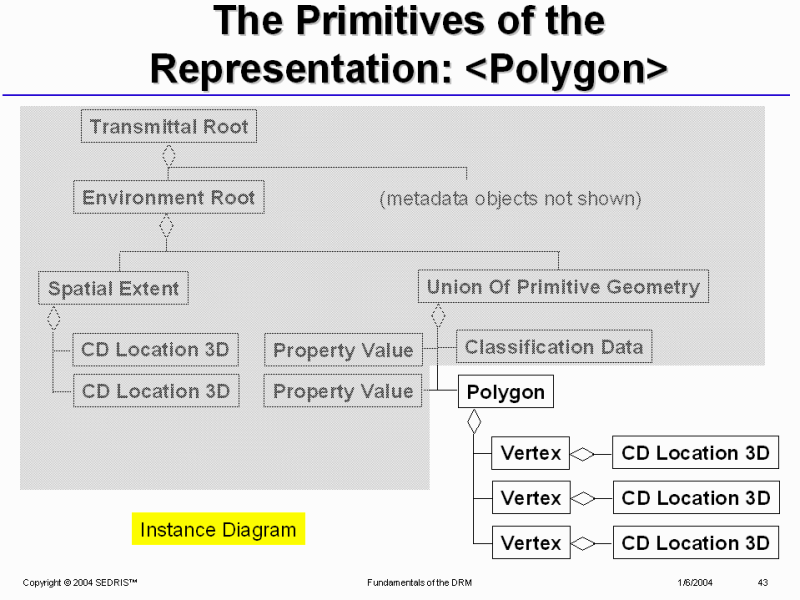 The Primitives of the Representation: <Polygon>

Transmittal Root

Environment Root

(metadata objects not shown)

Spatial Extent

Union Of Primitive Geometry

CD Location 3D

CD Location 3D

Property Value

Property Value

Classification Data

Polygon

Vertex

CD Location 3D

Vertex

CD Location 3D

Vertex

CD Location 3D

Instance Diagram

Copyright © 2004 SEDRIS™

Fundamentals of the DRM

1/6/2004

43